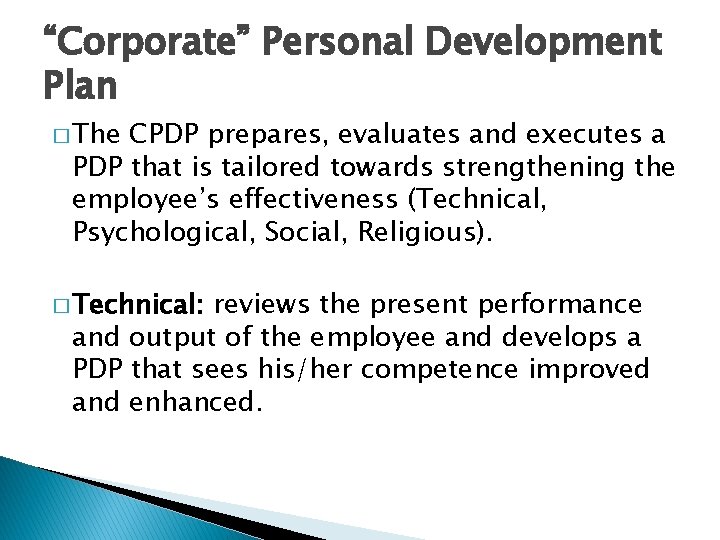 “Corporate” Personal Development Plan

□ The CPDP prepares, evaluates and executes a PDP that is tailored towards strengthening the employee’s effectiveness (Technical, Psychological, Social, Religious).

□ Technical: reviews the present performance and output of the employee and develops a PDP that sees his/her competence improved and enhanced.